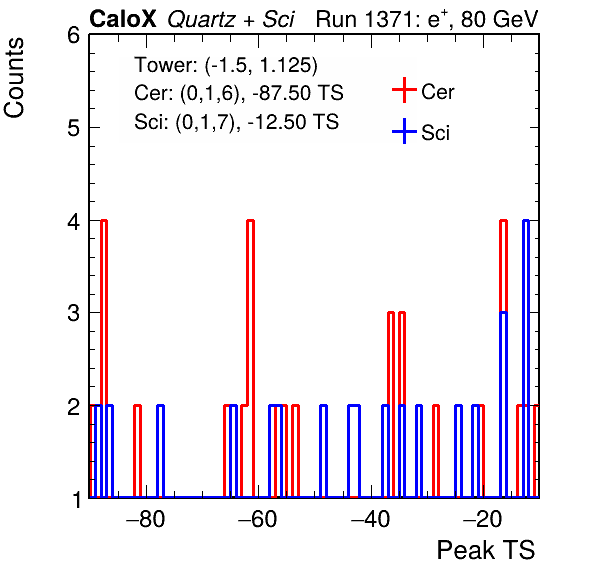 CaloX Quartz + Sci Run 1371: $e^{+}$, 80 GeV

Counts

Tower: (-1.5, 1.125)
Cer: (0,1,6), -87.50 TS
Sci: (0,1,7), -12.50 TS

Cer
Sci

6
5
4
3
2
1

−80
−60
−40
−20

Peak TS